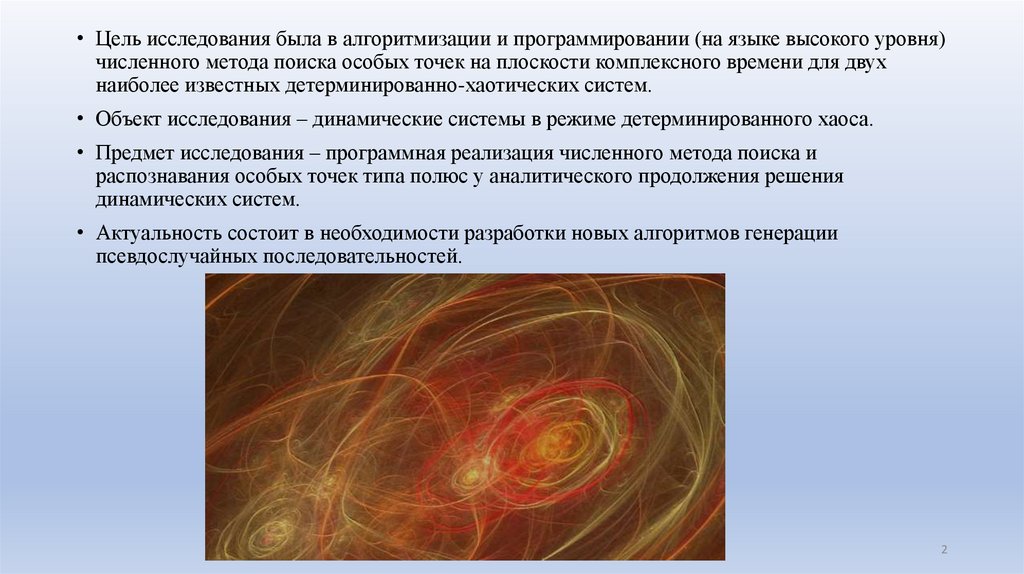 • Цель исследования была в алгоритмизации и программировании (на языке высокого уровня) численного метода поиска особых точек на плоскости комплексного времени для двух наиболее известных детерминированно-хаотических систем.

• Объект исследования – динамические системы в режиме детерминированного хаоса.

• Предмет исследования – программная реализация численного метода поиска и распознавания особых точек типа полюс у аналитического продолжения решения динамических систем.

• Актуальность состоит в необходимости разработки новых алгоритмов генерации псевдослучайных последовательностей.

2